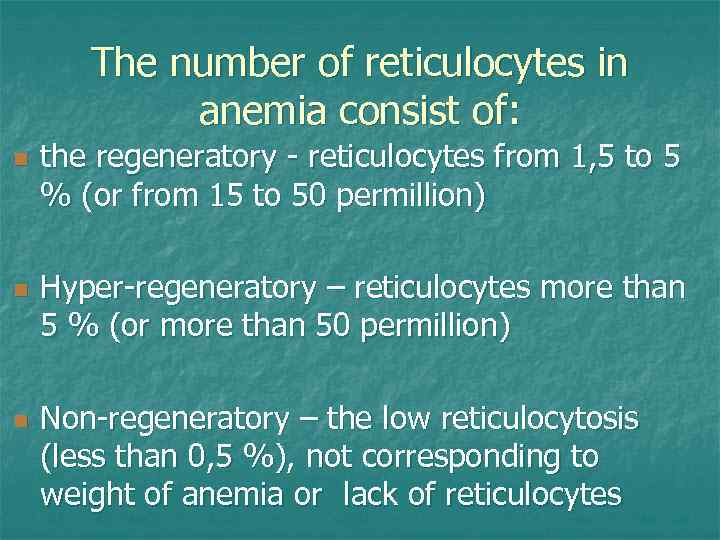 The number of reticulocytes in anemia consist of:

- the regeneratory - reticulocytes from 1,5 to 5 % (or from 15 to 50 permillion)

- Hyper-regeneratory – reticulocytes more than 5 % (or more than 50 permillion)

- Non-regeneratory – the low reticulocytosis (less than 0,5 %), not corresponding to weight of anemia or lack of reticulocytes